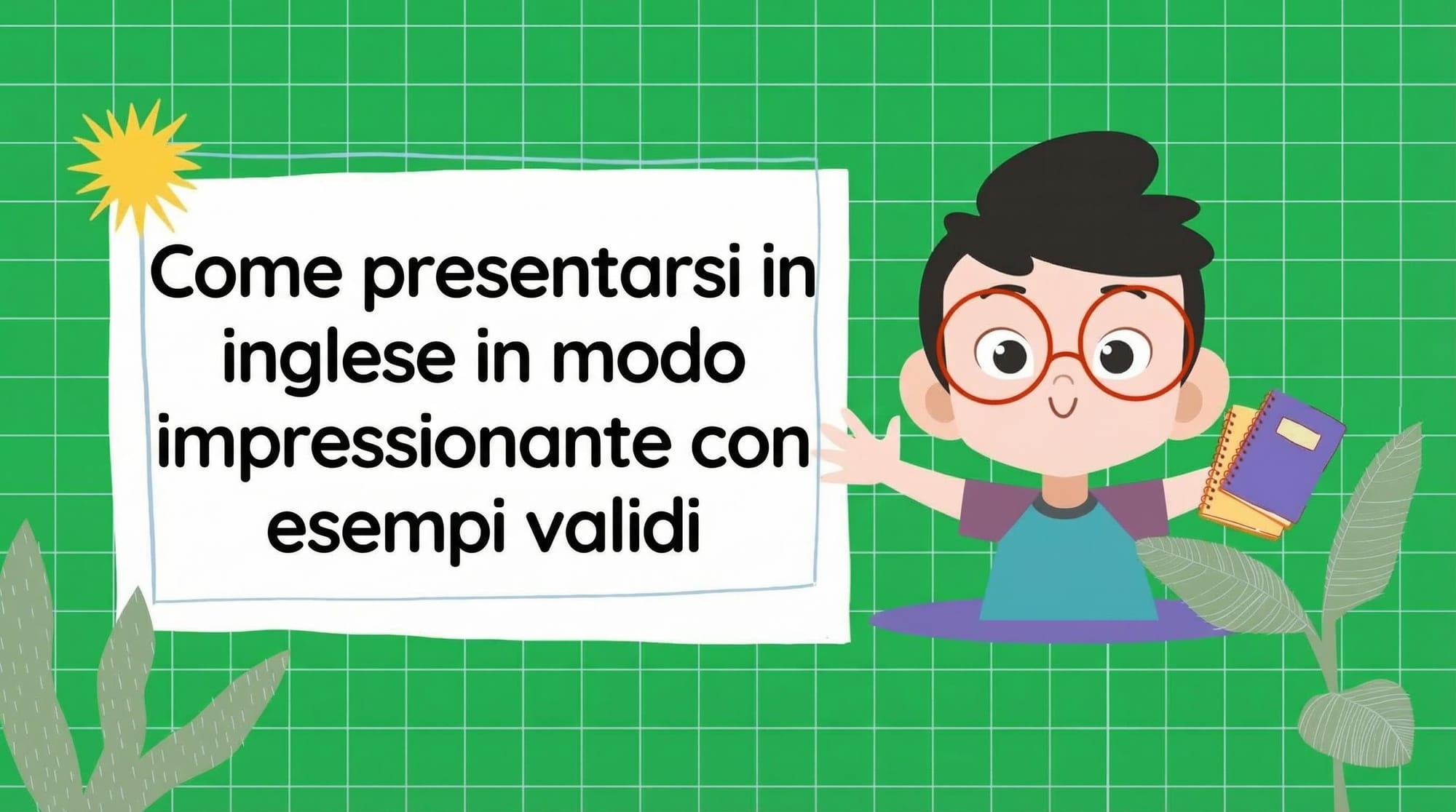 Come presentarsi in inglese in modo impressionante con esempi validi